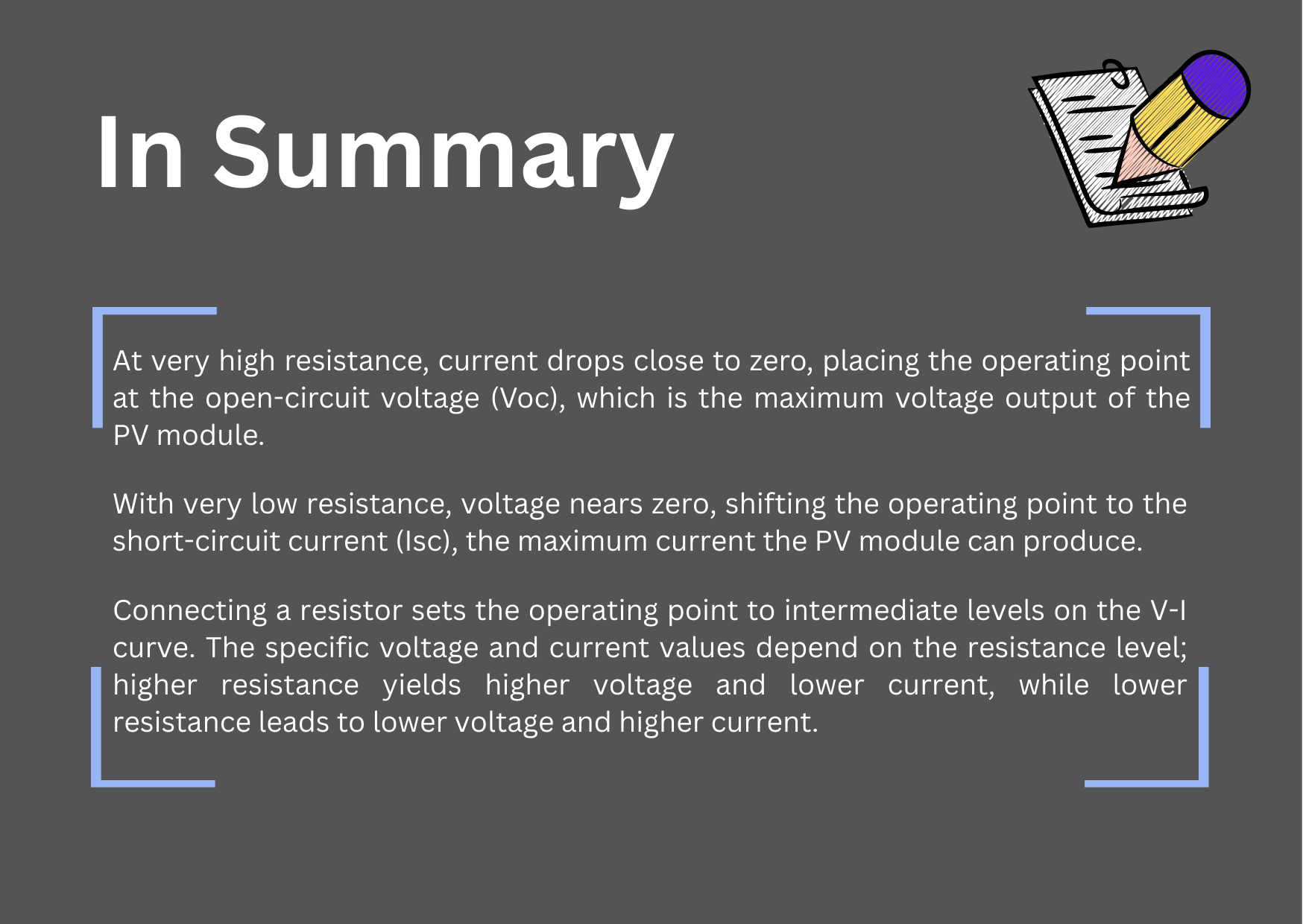 In Summary

At very high resistance, current drops close to zero, placing the operating point at the open-circuit voltage (Voc), which is the maximum voltage output of the PV module.

With very low resistance, voltage nears zero, shifting the operating point to the short-circuit current (Isc), the maximum current the PV module can produce.

Connecting a resistor sets the operating point to intermediate levels on the V-I curve. The specific voltage and current values depend on the resistance level; higher resistance yields higher voltage and lower current, while lower resistance leads to lower voltage and higher current.